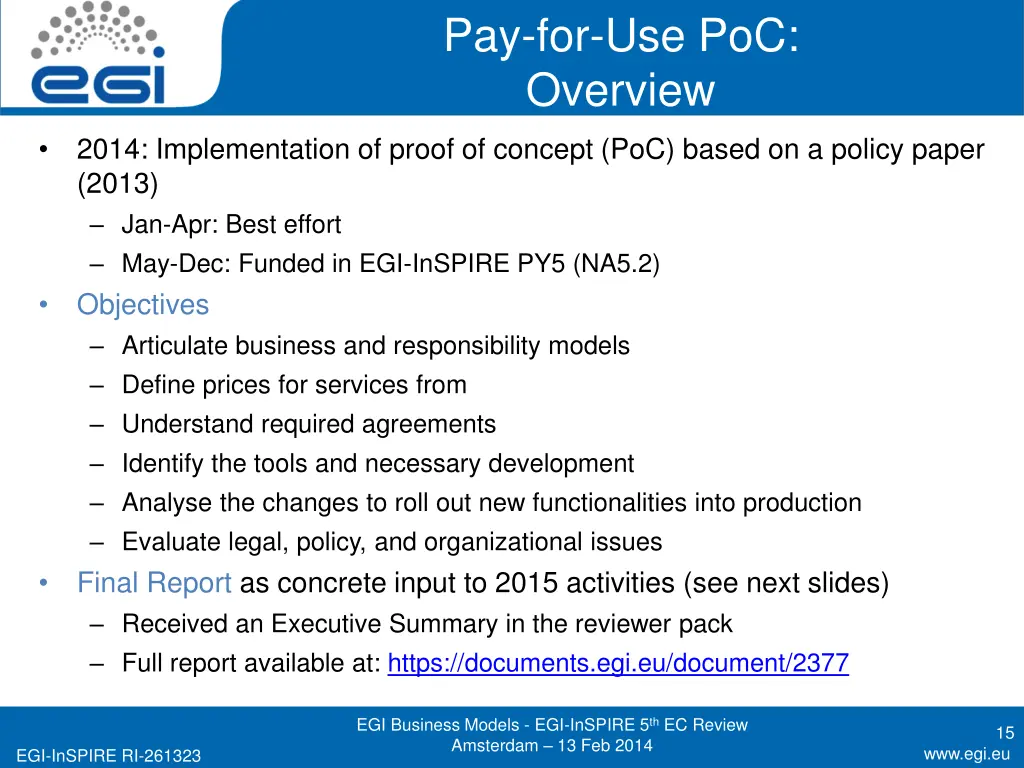 egi

Pay-for-Use PoC:
Overview

• 2014: Implementation of proof of concept (PoC) based on a policy paper (2013)
– Jan-Apr: Best effort
– May-Dec: Funded in EGI-InSPIRE PY5 (NA5.2)
• Objectives
– Articulate business and responsibility models
– Define prices for services from
– Understand required agreements
– Identify the tools and necessary development
– Analyse the changes to roll out new functionalities into production
– Evaluate legal, policy, and organizational issues
• Final Report as concrete input to 2015 activities (see next slides)
– Received an Executive Summary in the reviewer pack
– Full report available at: https://documents.egi.eu/document/2377

EGI-InSPIRE RI-261323

EGI Business Models - EGI-InSPIRE 5$^{th}$ EC Review
Amsterdam – 13 Feb 2014

15
www.egi.eu